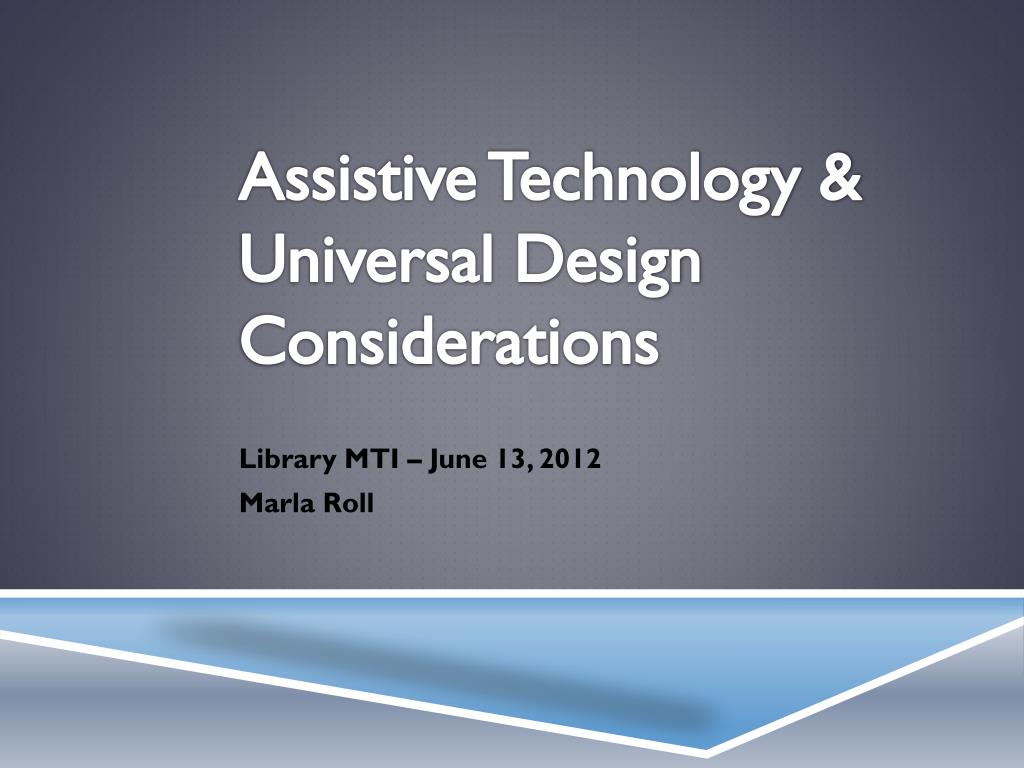 Assistive Technology & Universal Design Considerations

Library MTI – June 13, 2012
Marla Roll